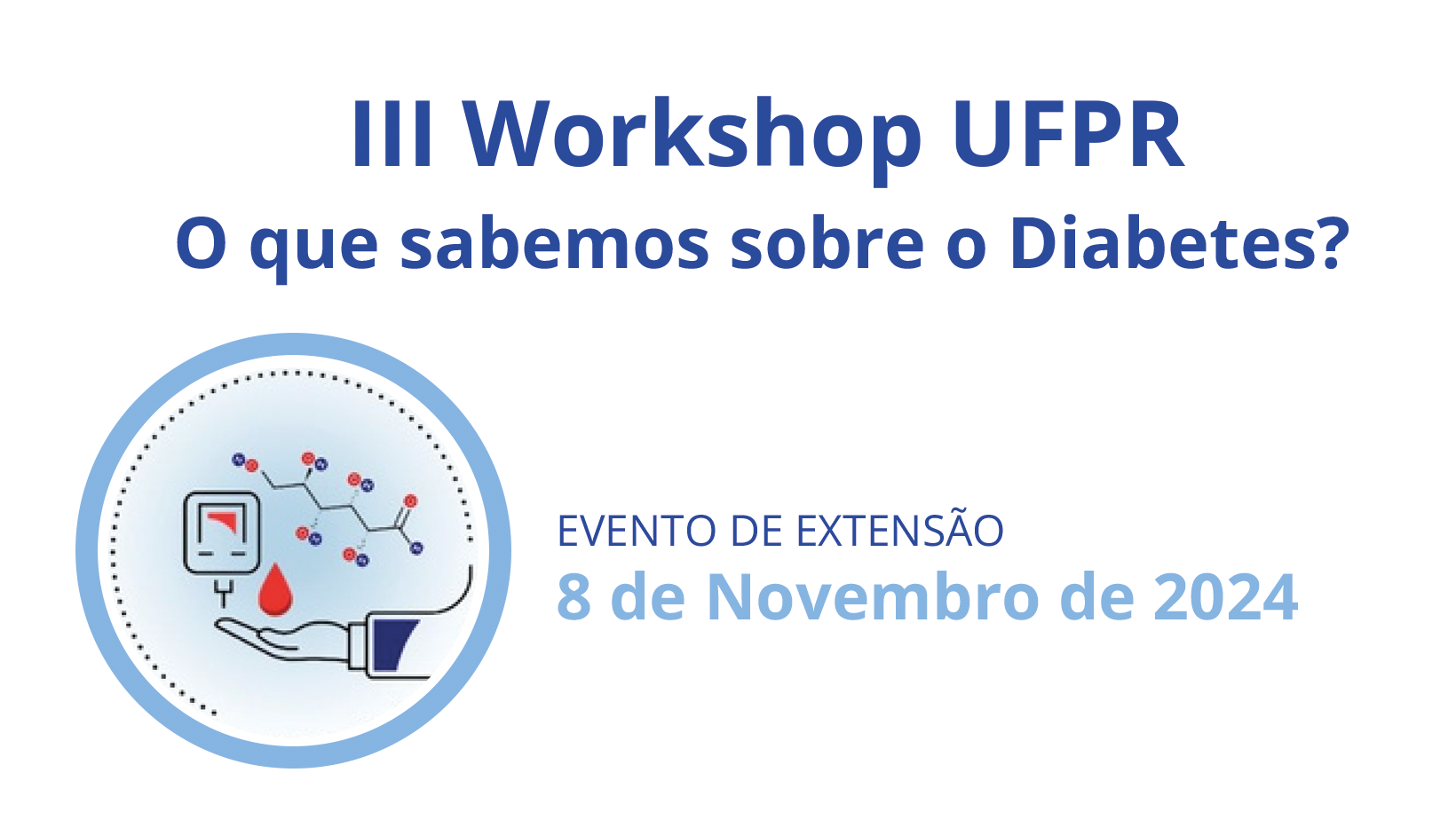 III Workshop UFPR
O que sabemos sobre o Diabetes?

EVENTO DE EXTENSÃO
8 de Novembro de 2024